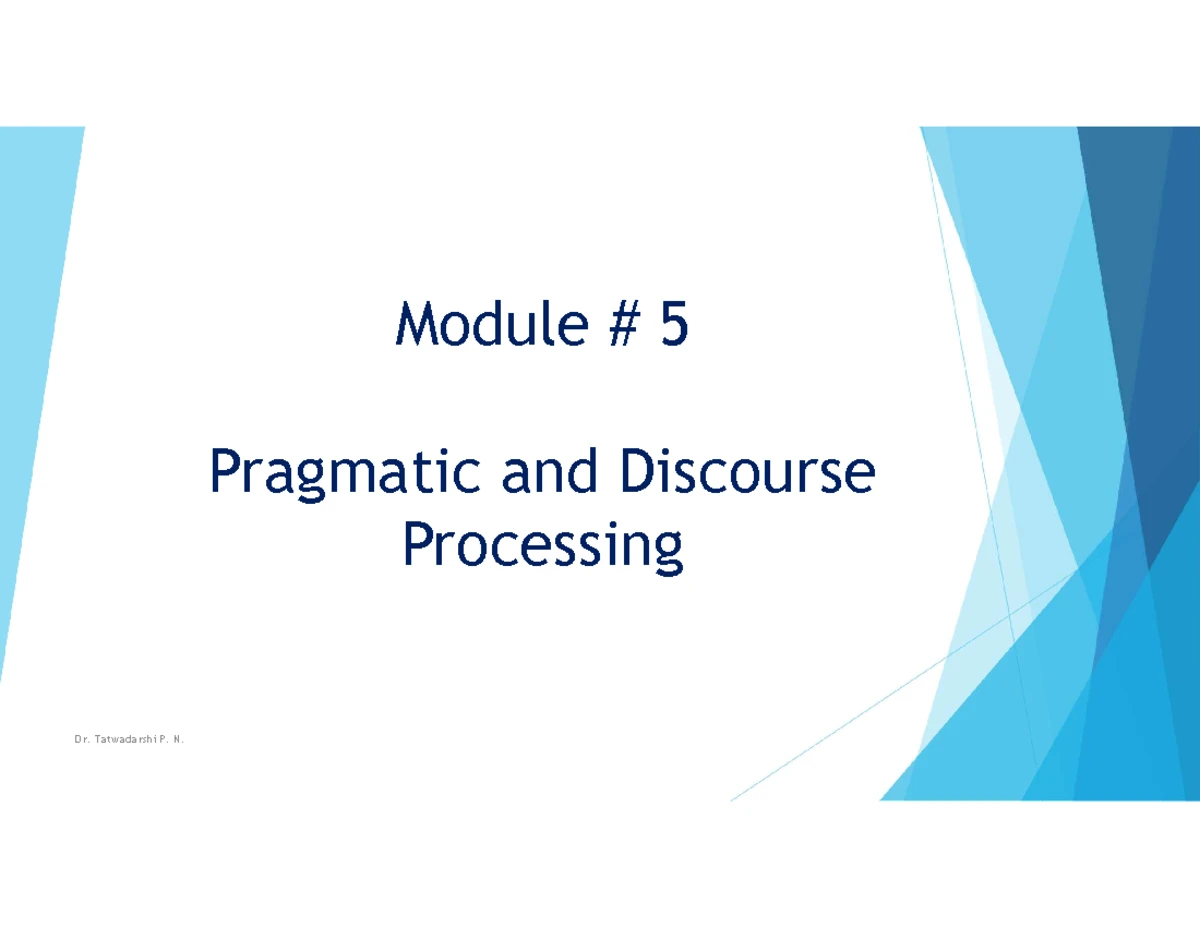 Module # 5

Pragmatic and Discourse Processing

Dr. Tatwadarshi P. N.